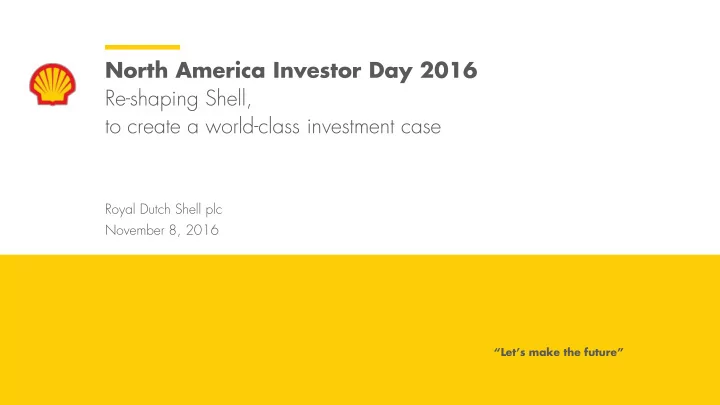 North America Investor Day 2016
Re-shaping Shell,
to create a world-class investment case

Royal Dutch Shell plc
November 8, 2016

"Let's make the future"